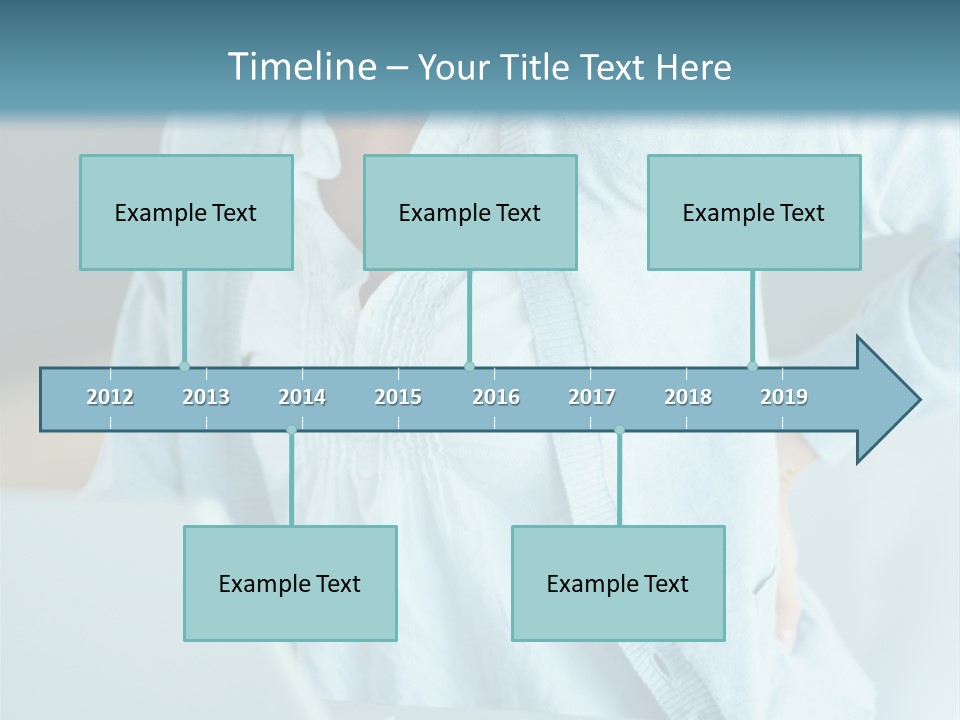 Timeline – Your Title Text Here

Example Text

Example Text

Example Text

2012
2013
2014
2015
2016
2017
2018
2019

Example Text

Example Text